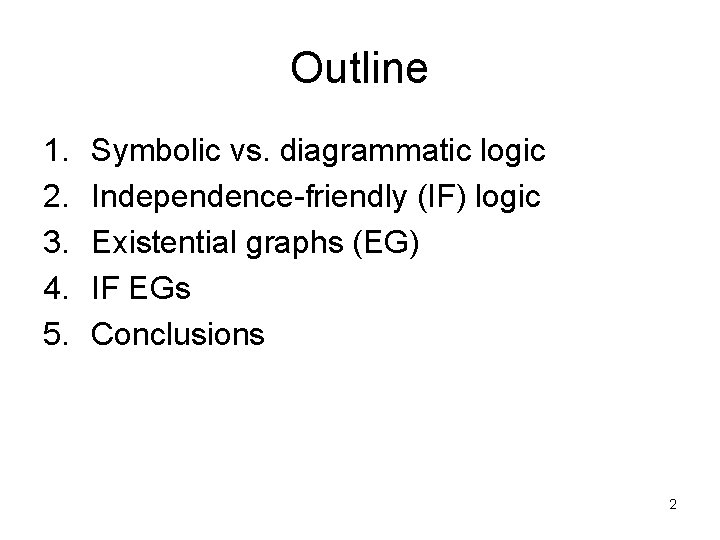 Outline

1. Symbolic vs. diagrammatic logic
2. Independence-friendly (IF) logic
3. Existential graphs (EG)
4. IF EGs
5. Conclusions

2